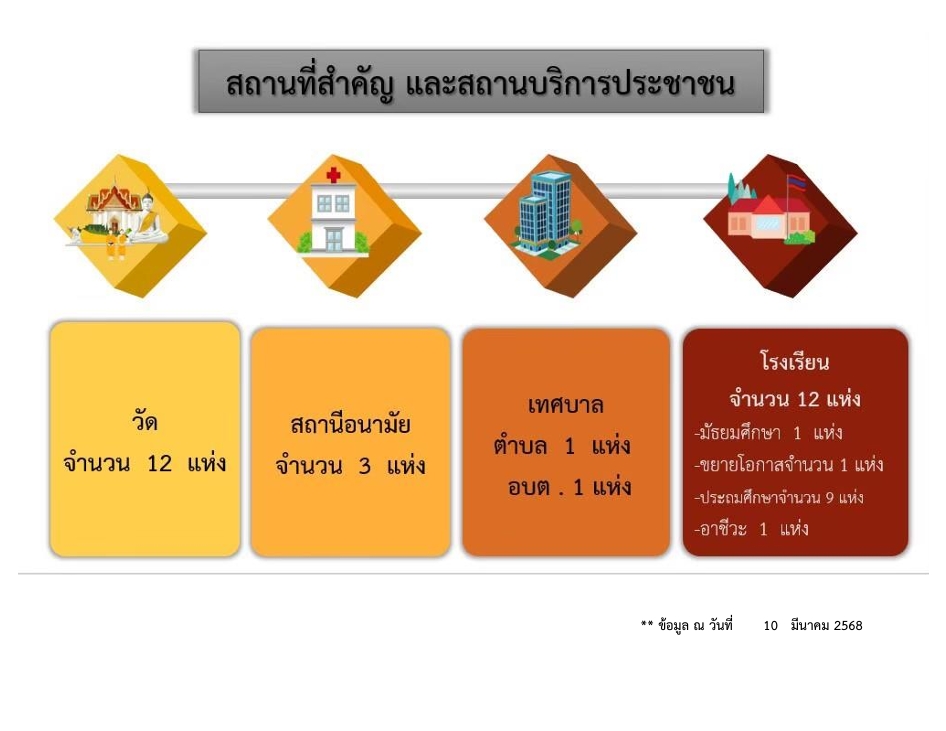 สถานที่สำคัญ และสถานบริการประชาชน

วัด
จำนวน 12 แห่ง

สถานีอนามัย
จำนวน 3 แห่ง

เทศบาล
ตำบล 1 แห่ง
อบต . 1 แห่ง

โรงเรียน
จำนวน 12 แห่ง
-มัธยมศึกษา 1 แห่ง
-ขยายโอกาสจำนวน 1 แห่ง
-ประถมศึกษาจำนวน 9 แห่ง
-อาชีวะ 1 แห่ง

** ข้อมูล ณ วันที่ 10 มีนาคม 2568